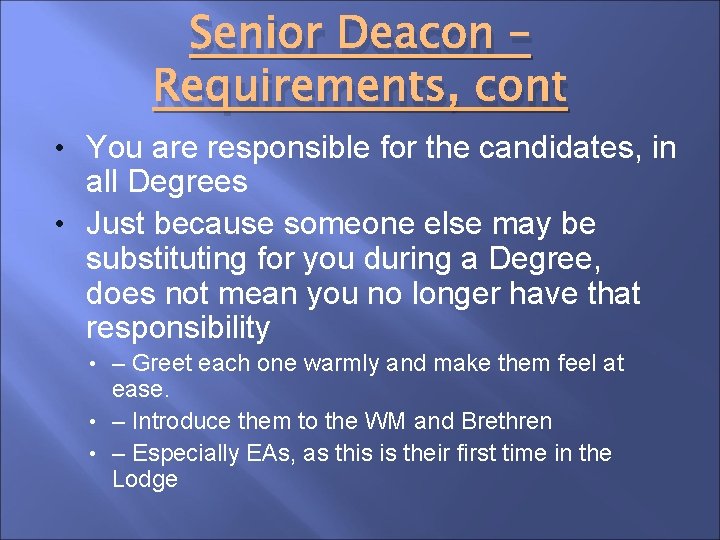 Senior Deacon – Requirements, cont

• You are responsible for the candidates, in all Degrees
• Just because someone else may be substituting for you during a Degree, does not mean you no longer have that responsibility
  • – Greet each one warmly and make them feel at ease.
  • – Introduce them to the WM and Brethren
  • – Especially EAs, as this is their first time in the Lodge